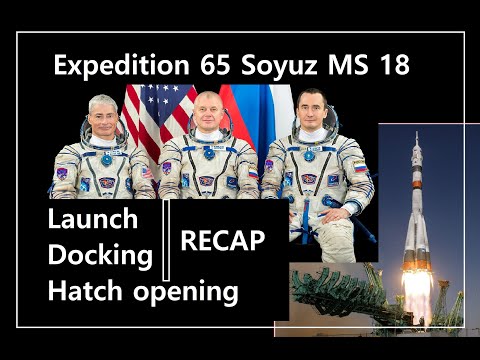 Expedition 65 Soyuz MS 18

Launch
Docking
Hatch opening

RECAP